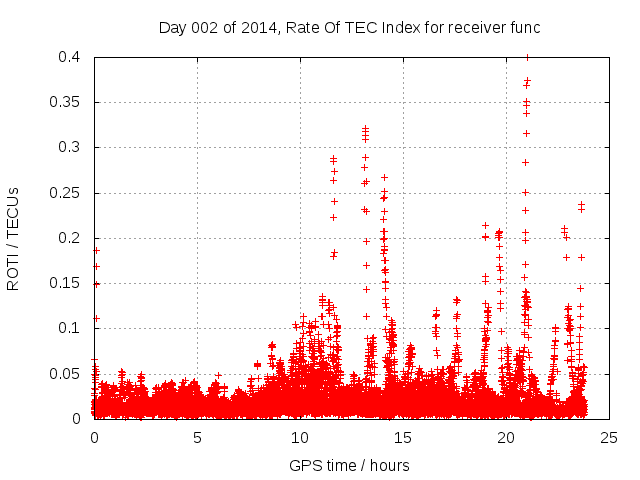 Day 002 of 2014, Rate Of TEC Index for receiver func

ROTI / TECUs

0.4
0.35
0.3
0.25
0.2
0.15
0.1
0.05
0

0
5
10
15
20
25

GPS time / hours